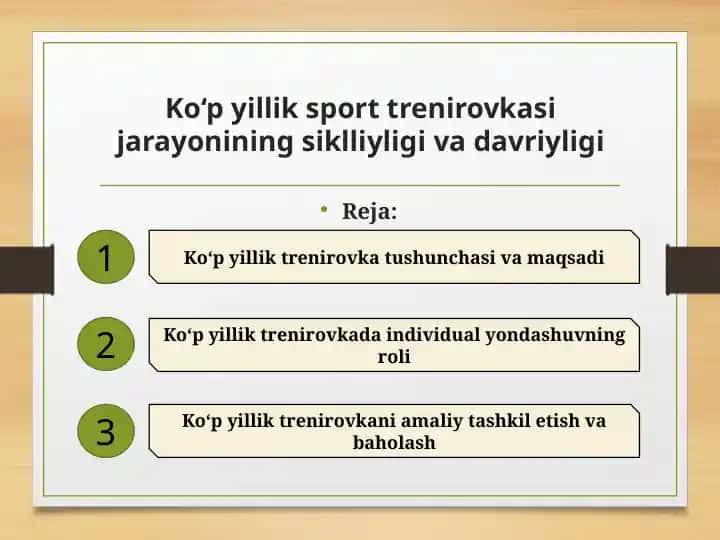 Ko‘p yillik sport trenirovkasi jarayonining siklliyligi va davriyligi

• Reja:

1
Ko‘p yillik trenirovka tushunchasi va maqsadi

2
Ko‘p yillik trenirovkada individual yondashuvning roli

3
Ko‘p yillik trenirovkani amaliy tashkil etish va baholash